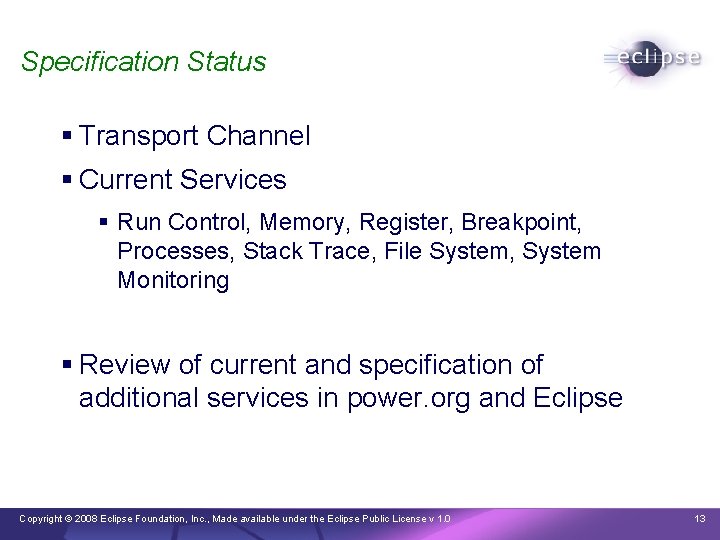 Specification Status

eclipse

▪ Transport Channel

▪ Current Services

▪ Run Control, Memory, Register, Breakpoint, Processes, Stack Trace, File System, System Monitoring

▪ Review of current and specification of additional services in power.org and Eclipse

Copyright © 2008 Eclipse Foundation, Inc., Made available under the Eclipse Public License v 1.0

13